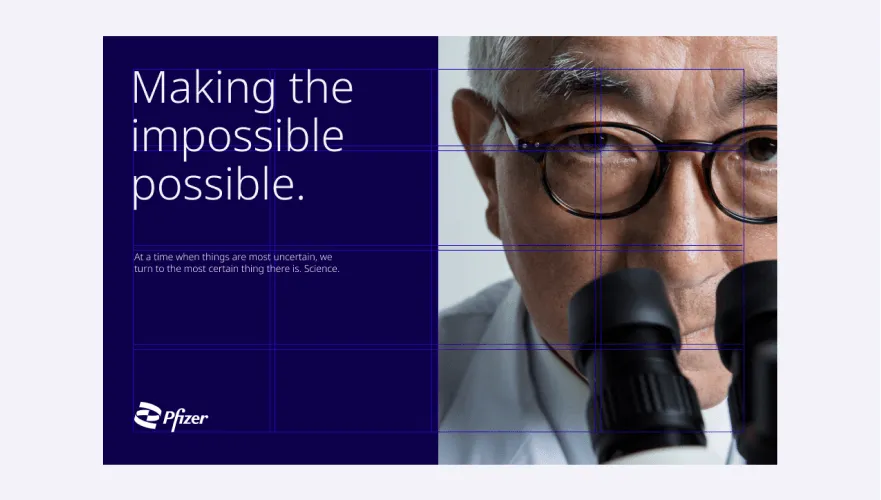 Making the impossible possible.

At a time when things are most uncertain, we turn to the most certain thing there is. Science.

Pfizer